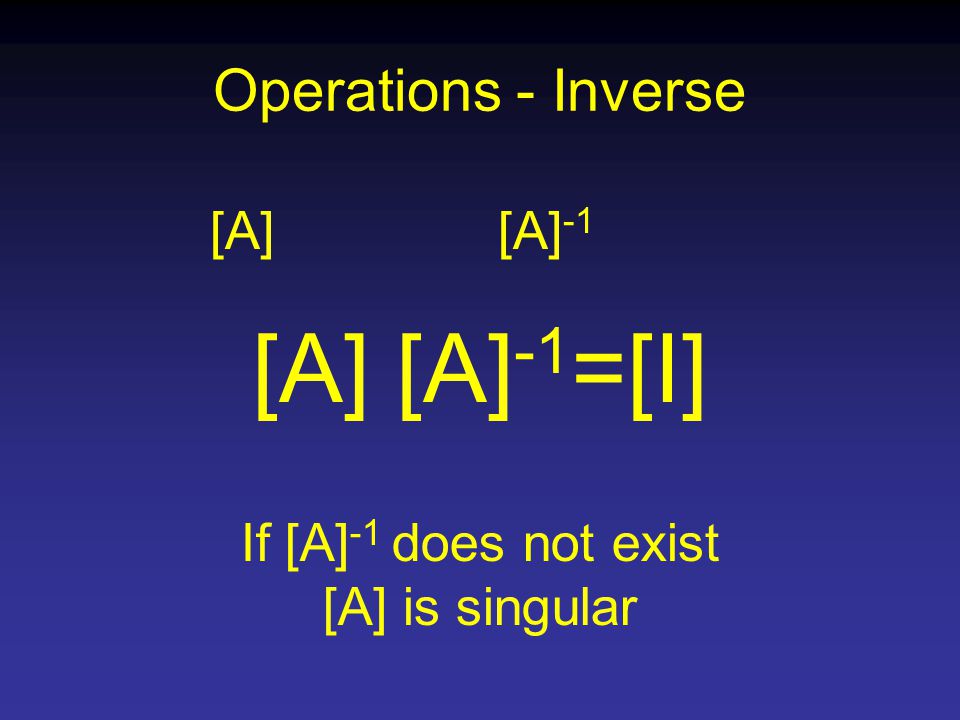 Operations - Inverse

$[A]$ $[A]^{-1}$

$[A] [A]^{-1}=[I]$

If $[A]^{-1}$ does not exist
$[A]$ is singular